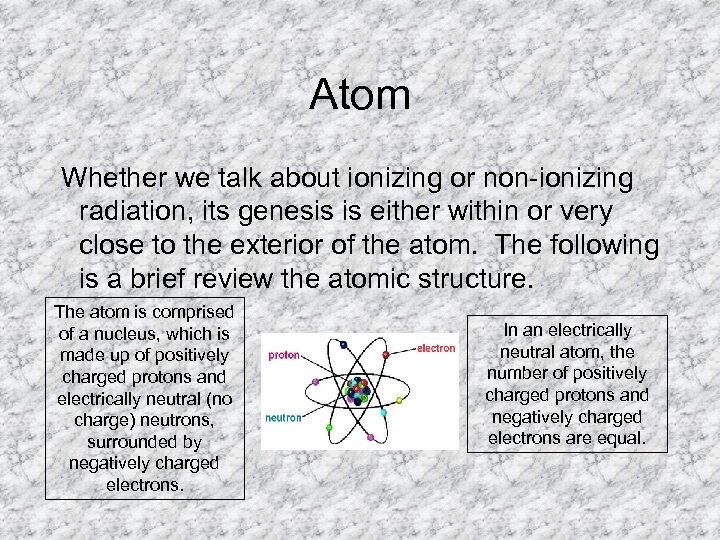 Atom

Whether we talk about ionizing or non-ionizing radiation, its genesis is either within or very close to the exterior of the atom. The following is a brief review the atomic structure.

The atom is comprised of a nucleus, which is made up of positively charged protons and electrically neutral (no charge) neutrons, surrounded by negatively charged electrons.

proton

electron

neutron

In an electrically neutral atom, the number of positively charged protons and negatively charged electrons are equal.